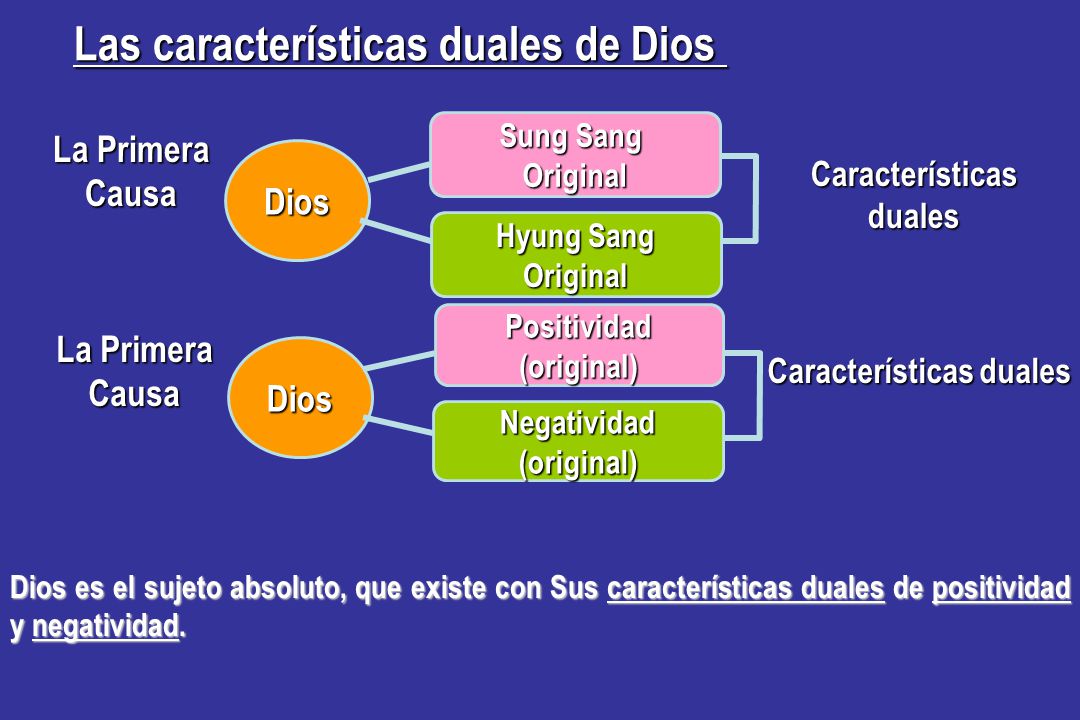 Las características duales de Dios

La Primera Causa

Dios

Sung Sang Original

Hyung Sang Original

Características duales

La Primera Causa

Dios

Positividad (original)

Negatividad (original)

Características duales

Dios es el sujeto absoluto, que existe con Sus características duales de positividad y negatividad.